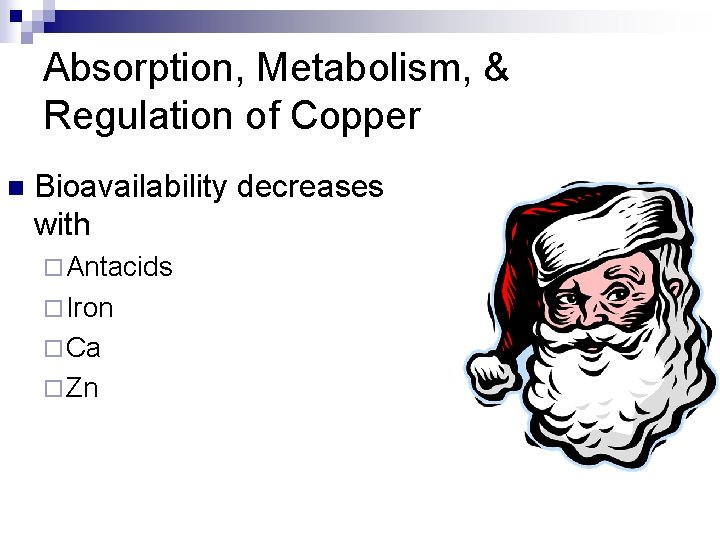 Absorption, Metabolism, & Regulation of Copper

■ Bioavailability decreases with
□ Antacids
□ Iron
□ Ca
□ Zn